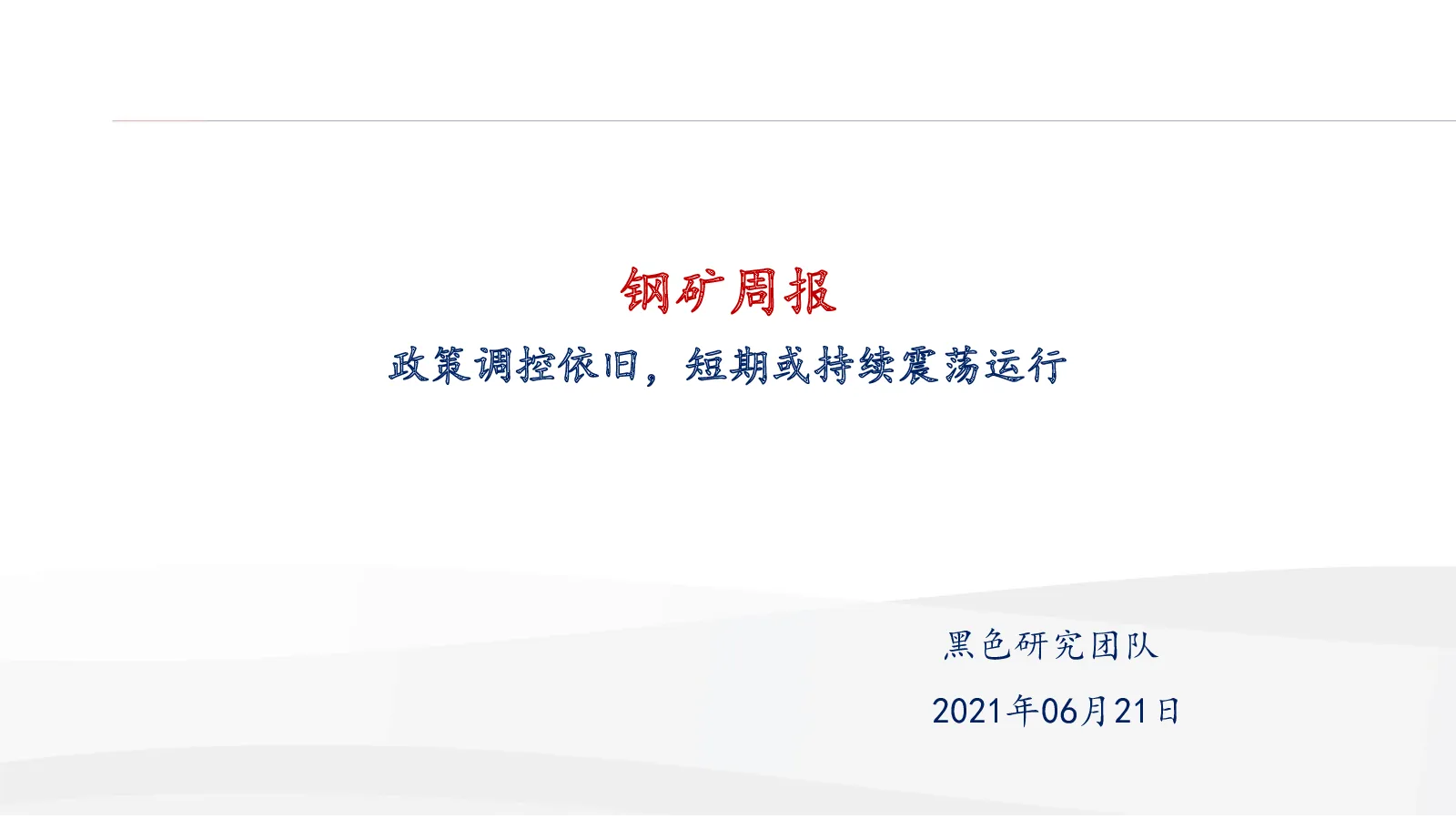 钢矿周报

政策调控依旧，短期或持续震荡运行

黑色研究团队

2021年06月21日